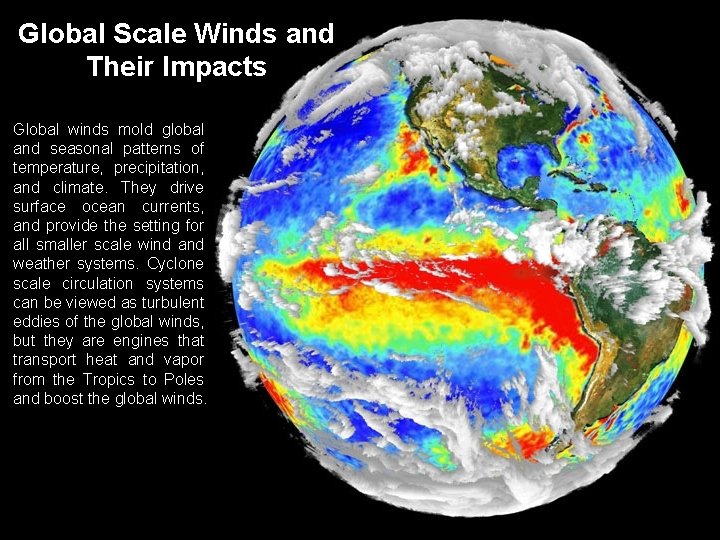 Global Scale Winds and Their Impacts

Global winds mold global and seasonal patterns of temperature, precipitation, and climate. They drive surface ocean currents, and provide the setting for all smaller scale wind and weather systems. Cyclone scale circulation systems can be viewed as turbulent eddies of the global winds, but they are engines that transport heat and vapor from the Tropics to Poles and boost the global winds.